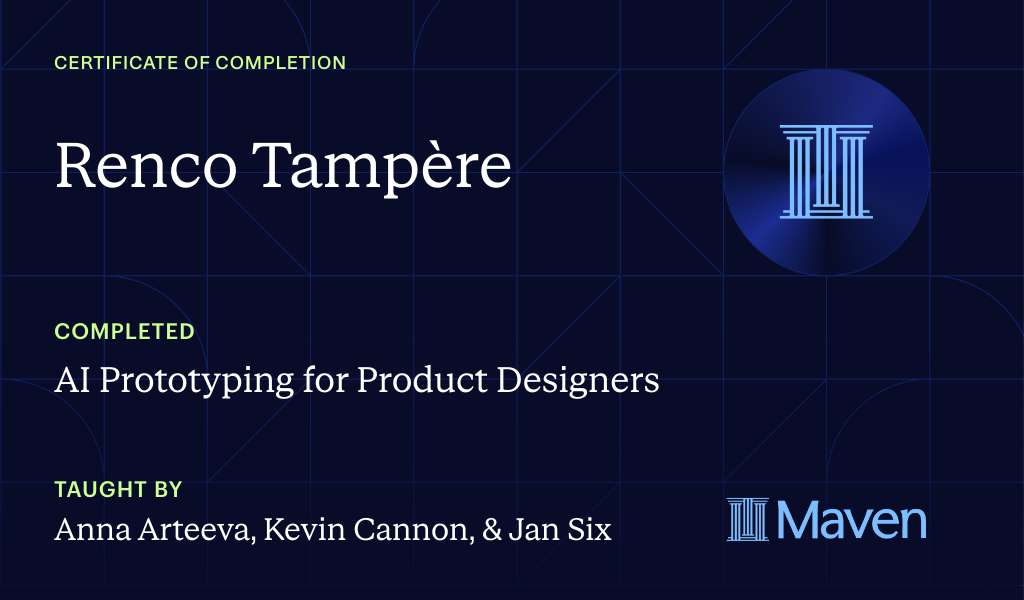 CERTIFICATE OF COMPLETION

Renco Tampère

COMPLETED

AI Prototyping for Product Designers

TAUGHT BY

Anna Arteeva, Kevin Cannon, & Jan Six

Maven